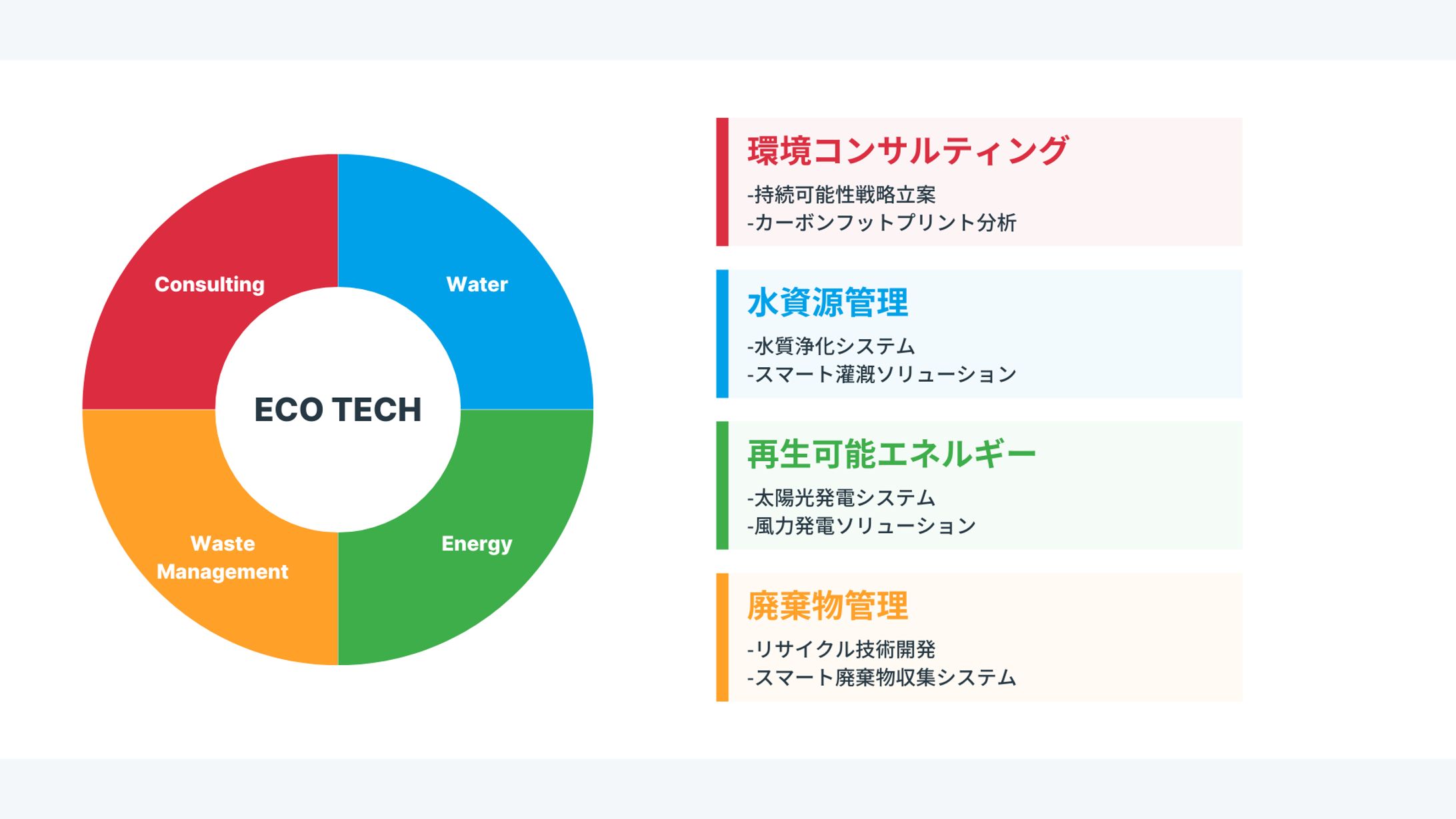 Consulting

Water

ECO TECH

Waste Management

Energy

環境コンサルティング

-持続可能性戦略立案
-カーボンフットプリント分析

水資源管理

-水質浄化システム
-スマート灌漑ソリューション

再生可能エネルギー

-太陽光発電システム
-風力発電ソリューション

廃棄物管理

-リサイクル技術開発
-スマート廃棄物収集システム